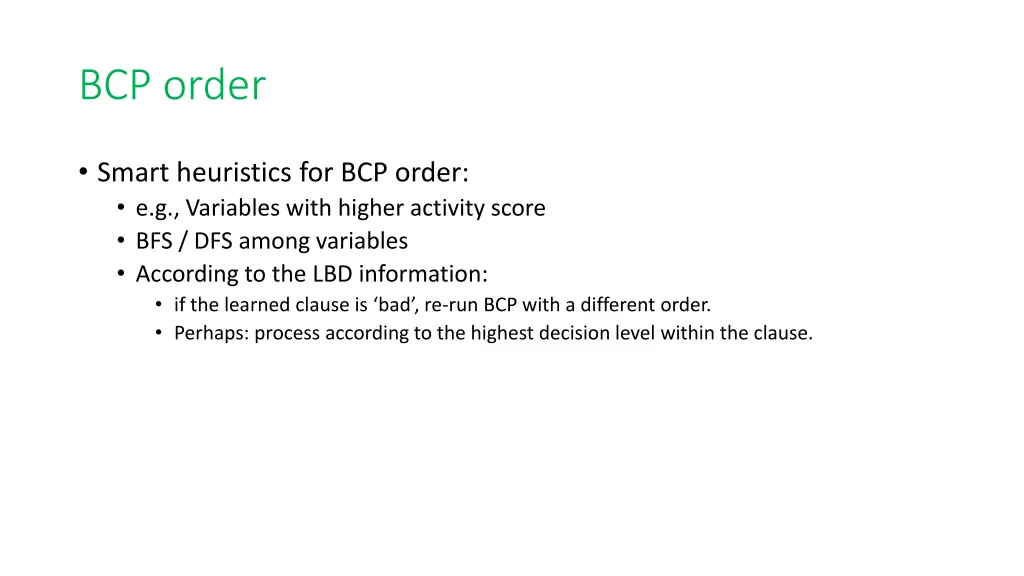 BCP order

• Smart heuristics for BCP order:
  • e.g., Variables with higher activity score
  • BFS / DFS among variables
  • According to the LBD information:
    • if the learned clause is ‘bad’, re-run BCP with a different order.
    • Perhaps: process according to the highest decision level within the clause.